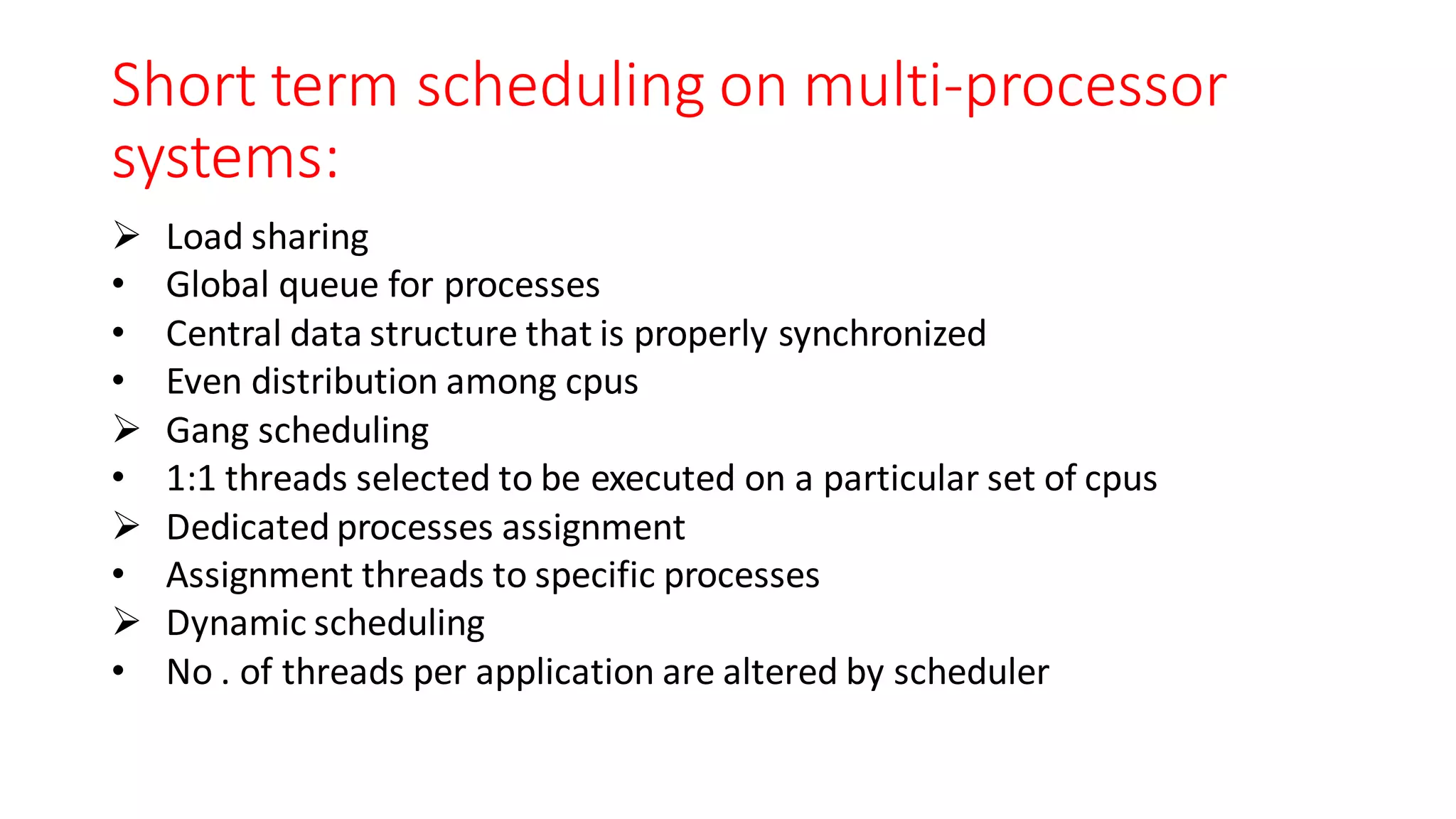 Short term scheduling on multi-processor systems:

➢ Load sharing
• Global queue for processes
• Central data structure that is properly synchronized
• Even distribution among cpus
➢ Gang scheduling
• 1:1 threads selected to be executed on a particular set of cpus
➢ Dedicated processes assignment
• Assignment threads to specific processes
➢ Dynamic scheduling
• No . of threads per application are altered by scheduler